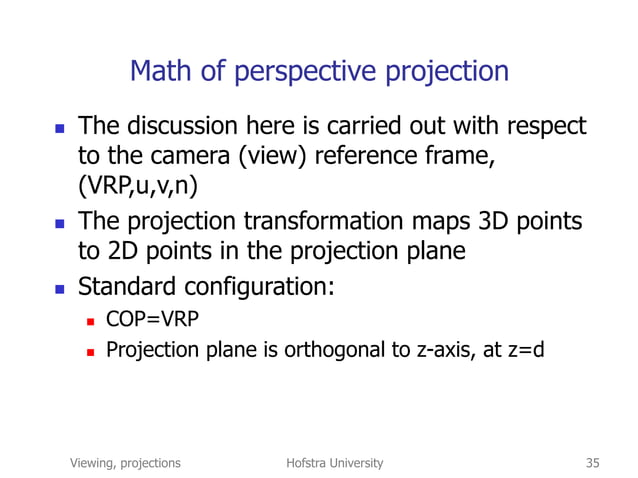 Math of perspective projection

- The discussion here is carried out with respect to the camera (view) reference frame, (VRP,u,v,n)
- The projection transformation maps 3D points to 2D points in the projection plane
- Standard configuration:
  - COP=VRP
  - Projection plane is orthogonal to z-axis, at z=d

Viewing, projections Hofstra University 35